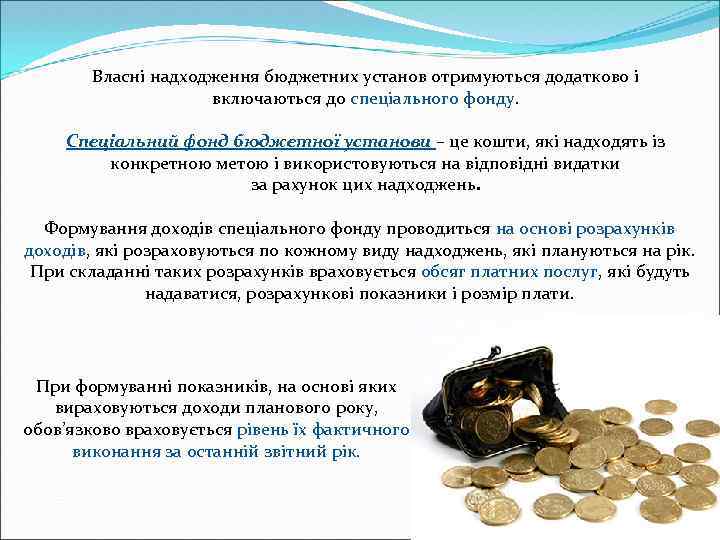 Власні надходження бюджетних установ отримуються додатково і включаються до спеціального фонду.

Спеціальний фонд бюджетної установи – це кошти, які надходять із конкретною метою і використовуються на відповідні видатки за рахунок цих надходжень.

Формування доходів спеціального фонду проводиться на основі розрахунків доходів, які розраховуються по кожному виду надходжень, які плануються на рік. При складанні таких розрахунків враховується обсяг платних послуг, які будуть надаватися, розрахункові показники і розмір плати.

При формуванні показників, на основі яких вираховуються доходи планового року, обов'язково враховується рівень їх фактичного виконання за останній звітний рік.